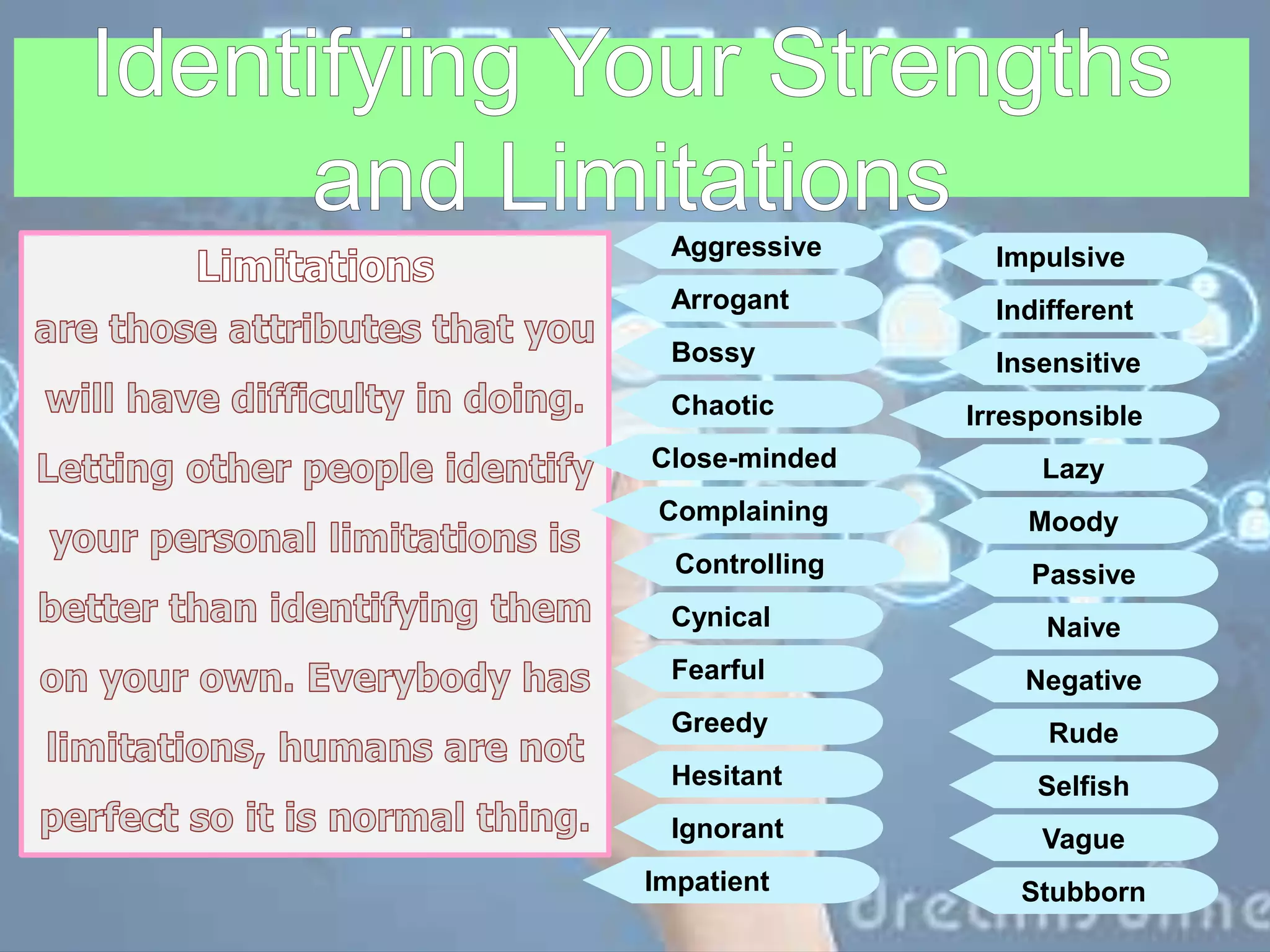 Identifying Your Strengths and Limitations

Limitations
are those attributes that you will have difficulty in doing. Letting other people identify your personal limitations is better than identifying them on your own. Everybody has limitations, humans are not perfect so it is normal thing.

Aggressive
Arrogant
Bossy
Chaotic
Close-minded
Complaining
Controlling
Cynical
Fearful
Greedy
Hesitant
Ignorant
Impatient

Impulsive
Indifferent
Insensitive
Irresponsible
Lazy
Moody
Passive
Naive
Negative
Rude
Selfish
Vague
Stubborn

dreamstime